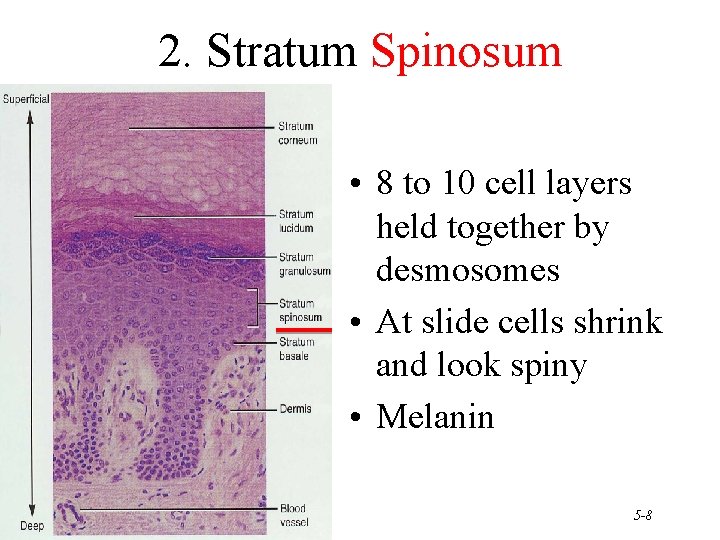 2. Stratum Spinosum

Superficial

Stratum corneum

Stratum lucidum

Stratum granulosum

Stratum spinosum

Stratum basale

Dermis

Blood vessel

Deep

• 8 to 10 cell layers held together by desmosomes

• At slide cells shrink and look spiny

• Melanin

5-8